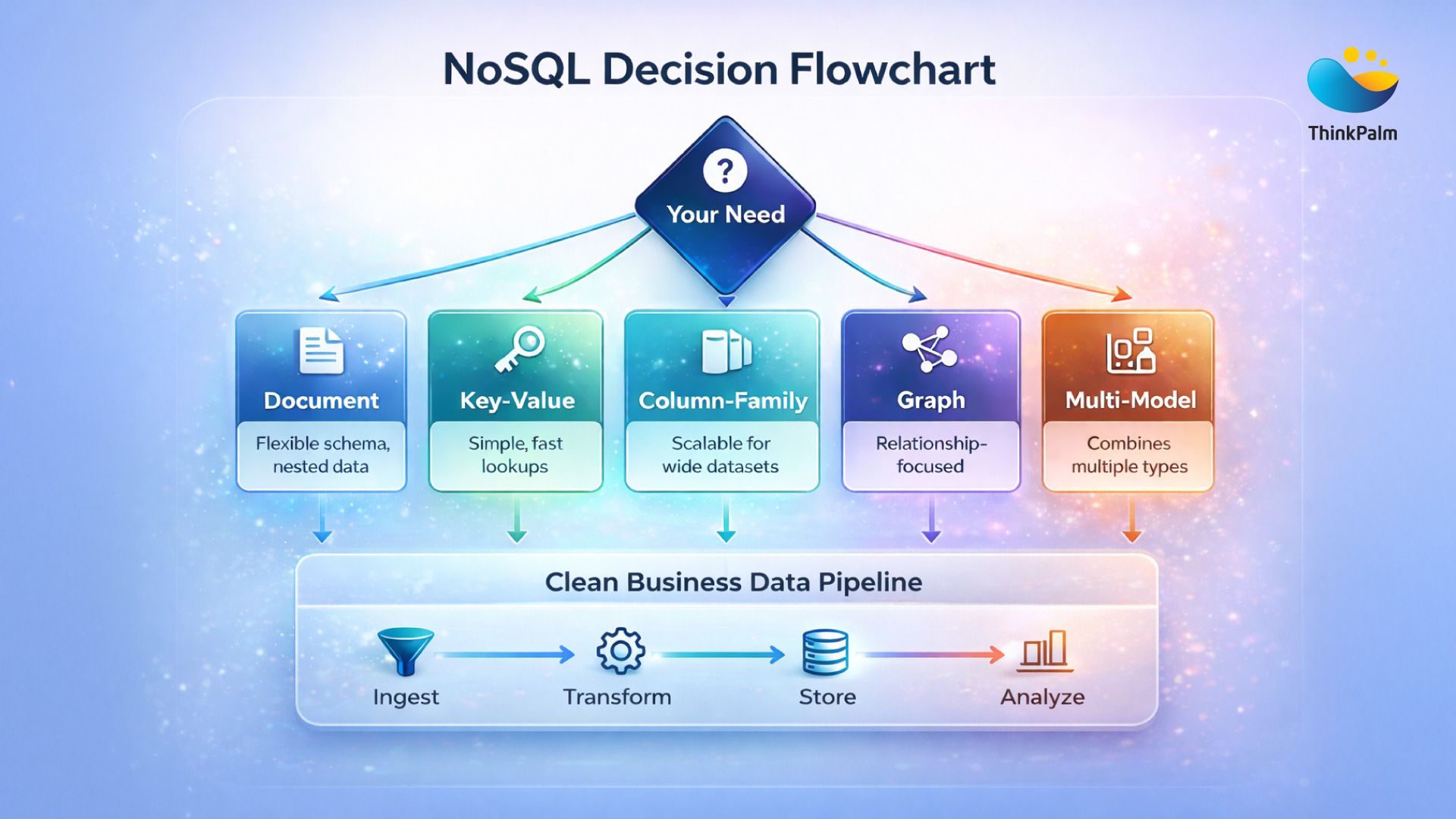 NoSQL Decision Flowchart

ThinkPalm

?
Your Need

Document
Flexible schema, nested data

Key-Value
Simple, fast lookups

Column-Family
Scalable for wide datasets

Graph
Relationship-focused

Multi-Model
Combines multiple types

Clean Business Data Pipeline

Ingest
Transform
Store
Analyze